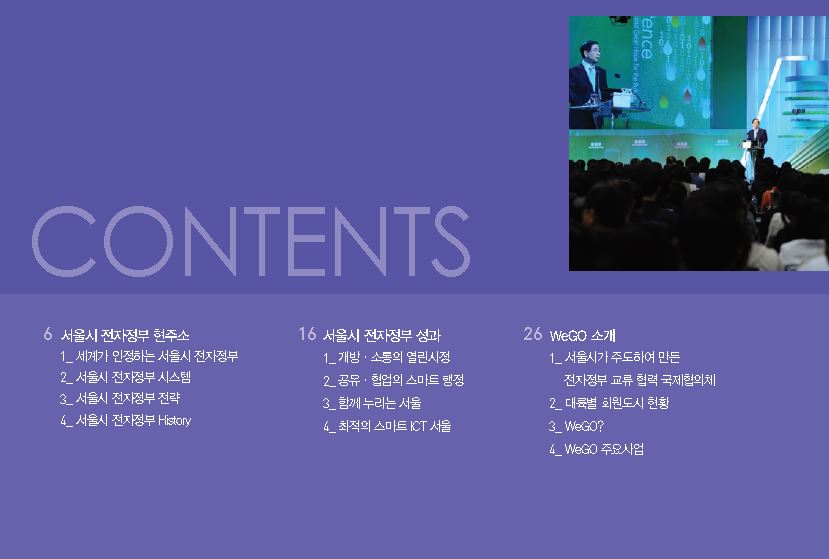 CONTENTS

6 서울시 전자정부 현주소
1_ 세계가 인정하는 서울시 전자정부
2_ 서울시 전자정부 시스템
3_ 서울시 전자정부 전략
4_ 서울시 전자정부 History

16 서울시 전자정부 성과
1_ 개방 · 소통의 열린시정
2_ 공유 · 협업의 스마트 행정
3_ 함께 누리는 서울
4_ 최적의 스마트 ICT 서울

26 WeGO 소개
1_ 서울시가 주도하여 만든 전자정부 교류 협력 국제협의체
2_ 대륙별 회원도시 현황
3_ WeGO?
4_ WeGO 주요사업